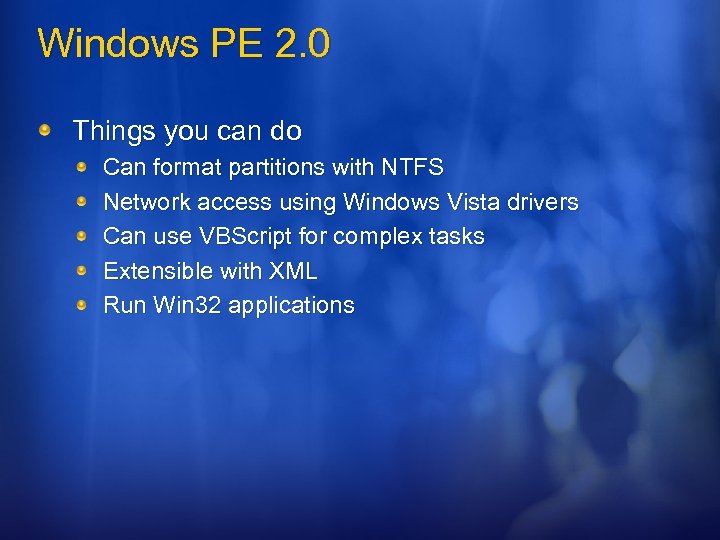 Windows PE 2.0

Things you can do
Can format partitions with NTFS
Network access using Windows Vista drivers
Can use VBScript for complex tasks
Extensible with XML
Run Win32 applications